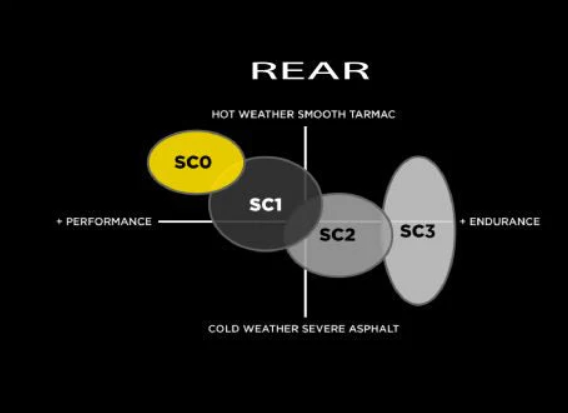 REAR

HOT WEATHER SMOOTH TARMAC

SC0

SC1

+ PERFORMANCE

SC2

SC3

+ ENDURANCE

COLD WEATHER SEVERE ASPHALT